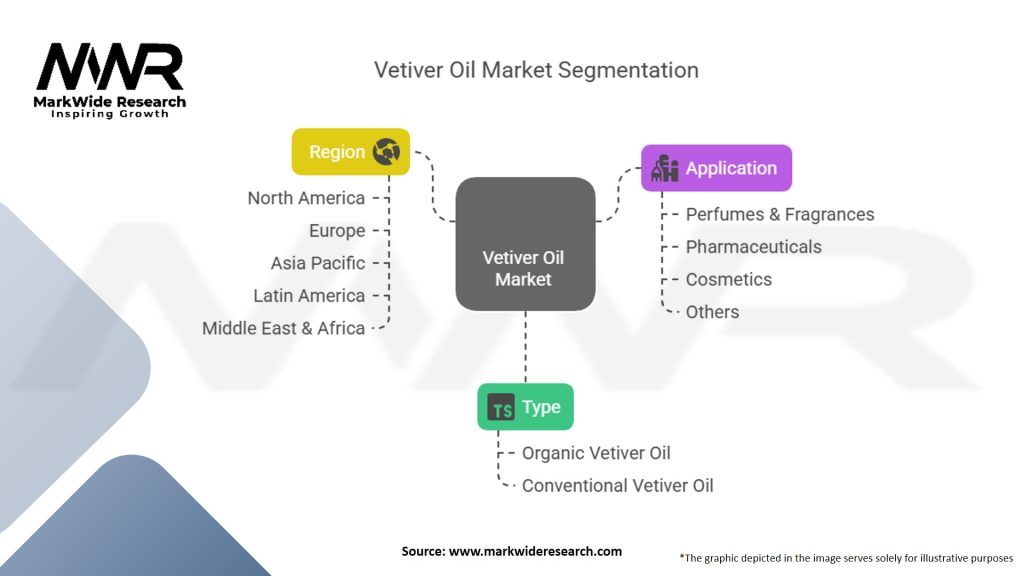 MWR
MarkWide Research
Inspiring Growth

Vetiver Oil Market Segmentation

Region
North America
Europe
Asia Pacific
Latin America
Middle East & Africa

Vetiver Oil Market

Application
Perfumes & Fragrances
Pharmaceuticals
Cosmetics
Others

TS Type
Organic Vetiver Oil
Conventional Vetiver Oil

Source: www.markwideresearch.com

*The graphic depicted in the image serves solely for illustrative purposes